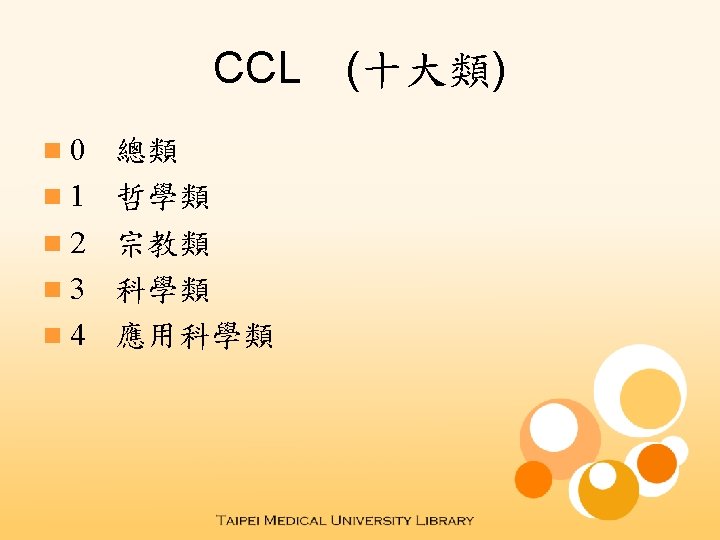 CCL (十大類)

0 總類
1 哲學類
2 宗教類
3 科學類
4 應用科學類

TAIPEI MEDICAL UNIVERSITY LIBRARY